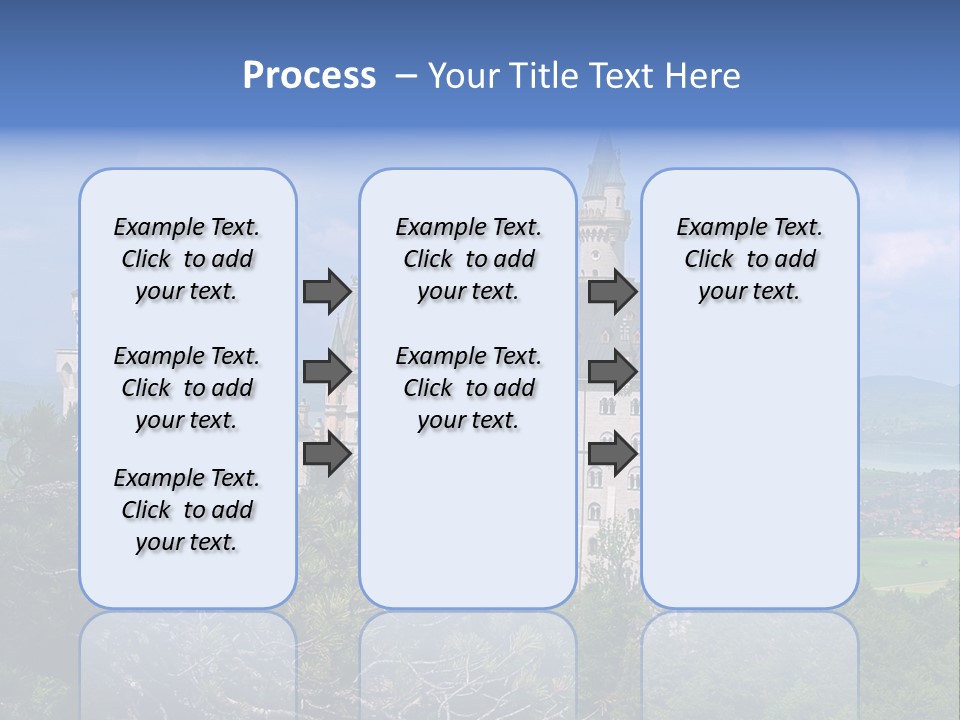 Process – Your Title Text Here

Example Text. Click to add your text.

Example Text. Click to add your text.

Example Text. Click to add your text.

Example Text. Click to add your text.

Example Text. Click to add your text.

Example Text. Click to add your text.